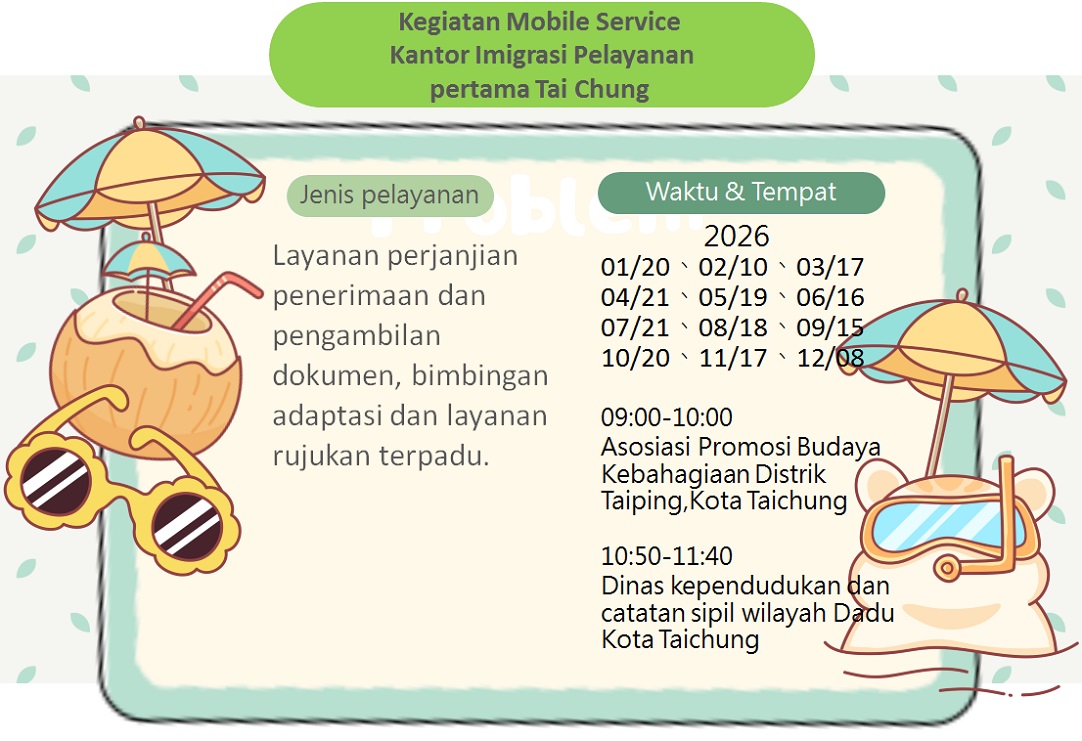 Kegiatan Mobile Service
Kantor Imigrasi Pelayanan
pertama Tai Chung

Jenis pelayanan

Layanan perjanjian penerimaan dan pengambilan dokumen, bimbingan adaptasi dan layanan rujukan terpadu.

Waktu & Tempat

2026
01/20、02/10、03/17
04/21、05/19、06/16
07/21、08/18、09/15
10/20、11/17、12/08

09:00-10:00
Asosiasi Promosi Budaya Kebahagiaan Distrik Taiping,Kota Taichung

10:50-11:40
Dinas kependudukan dan catatan sipil wilayah Dadu Kota Taichung